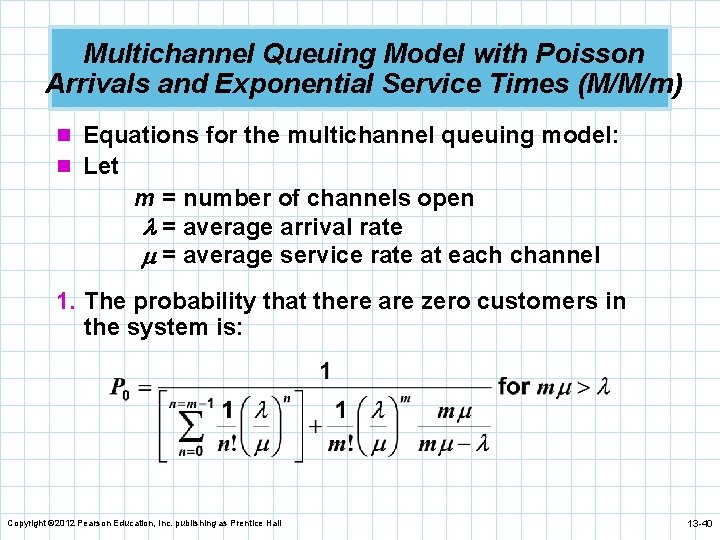 Multichannel Queuing Model with Poisson Arrivals and Exponential Service Times (M/M/m)

Equations for the multichannel queuing model:

Let

$m$ = number of channels open
$\lambda$ = average arrival rate
$\mu$ = average service rate at each channel

1. The probability that there are zero customers in the system is:

$P_0 = \frac{1}{\left[\sum_{n=0}^{n=m-1} \frac{1}{n!}\left(\frac{\lambda}{\mu}\right)^n\right] + \frac{1}{m!}\left(\frac{\lambda}{\mu}\right)^m \frac{m\mu}{m\mu - \lambda}}$ for $m\mu > \lambda$

Copyright ©2012 Pearson Education, Inc. publishing as Prentice Hall

13-40